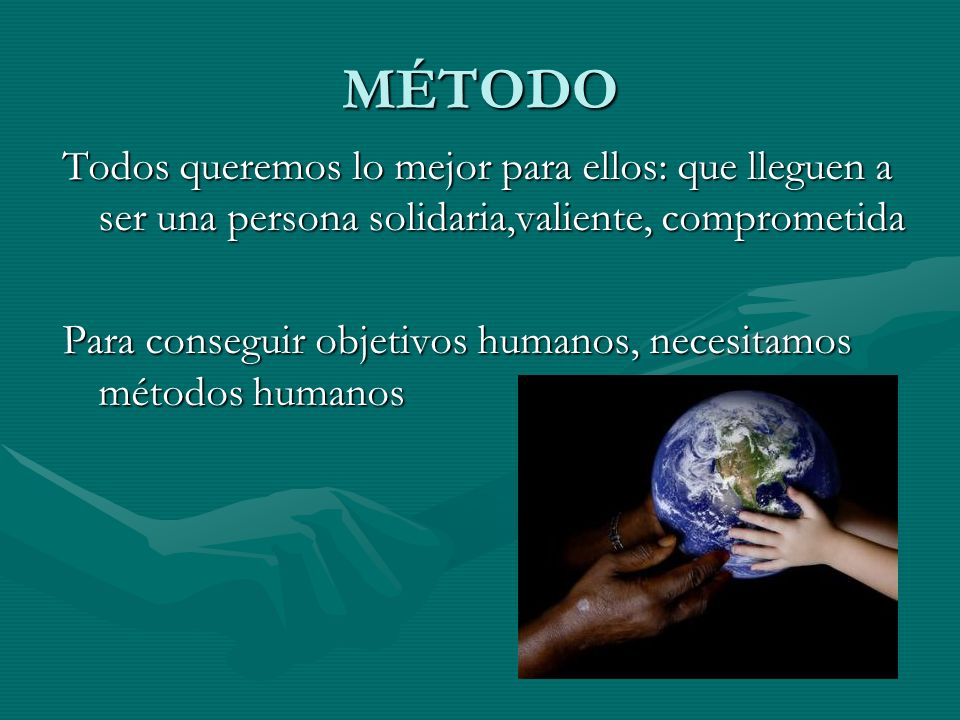 MÉTODO

Todos queremos lo mejor para ellos: que lleguen a ser una persona solidaria,valiente, comprometida

Para conseguir objetivos humanos, necesitamos métodos humanos